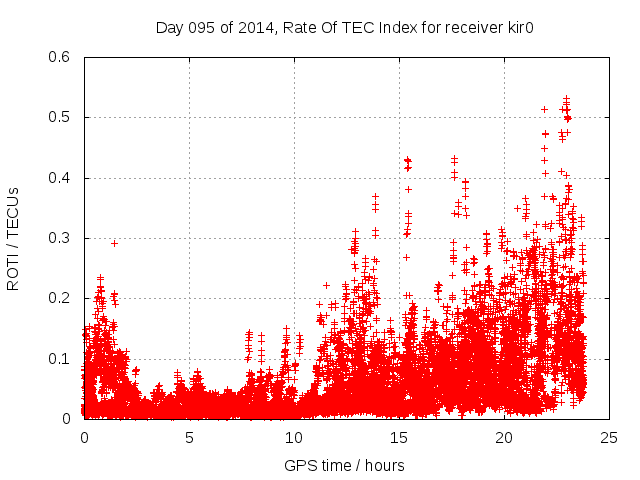 Day 095 of 2014, Rate Of TEC Index for receiver kir0

ROTI / TECUs

0.6
0.5
0.4
0.3
0.2
0.1
0

0
5
10
15
20
25

GPS time / hours